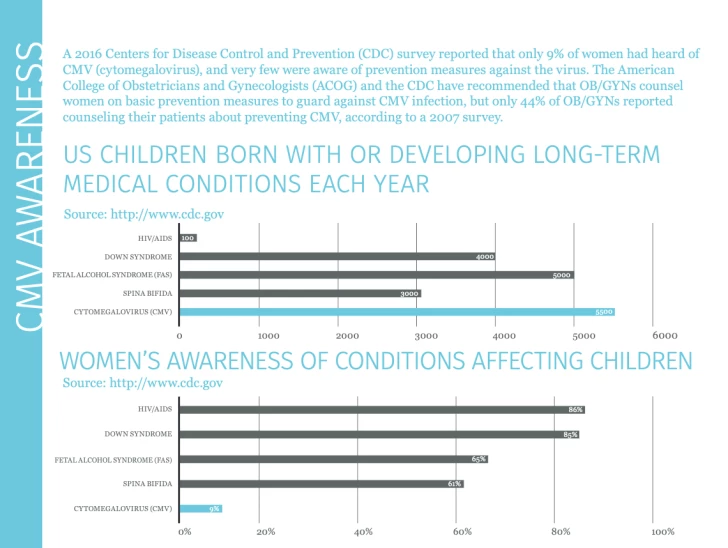 CMV AWARENESS

A 2016 Centers for Disease Control and Prevention (CDC) survey reported that only 9% of women had heard of CMV (cytomegalovirus), and very few were aware of prevention measures against the virus. The American College of Obstetricians and Gynecologists (ACOG) and the CDC have recommended that OB/GYNs counsel women on basic prevention measures to guard against CMV infection, but only 44% of OB/GYNs reported counseling their patients about preventing CMV, according to a 2007 survey.

US CHILDREN BORN WITH OR DEVELOPING LONG-TERM MEDICAL CONDITIONS EACH YEAR

Source: http://www.cdc.gov

HIV/AIDS 100
DOWN SYNDROME 4000
FETAL ALCOHOL SYNDROME (FAS) 5000
SPINA BIFIDA 3000
CYTOMEGALOVIRUS (CMV) 5500

0 1000 2000 3000 4000 5000 6000

WOMEN'S AWARENESS OF CONDITIONS AFFECTING CHILDREN

Source: http://www.cdc.gov

HIV/AIDS 86%
DOWN SYNDROME 85%
FETAL ALCOHOL SYNDROME (FAS) 65%
SPINA BIFIDA 61%
CYTOMEGALOVIRUS (CMV) 9%

0% 20% 40% 60% 80% 100%